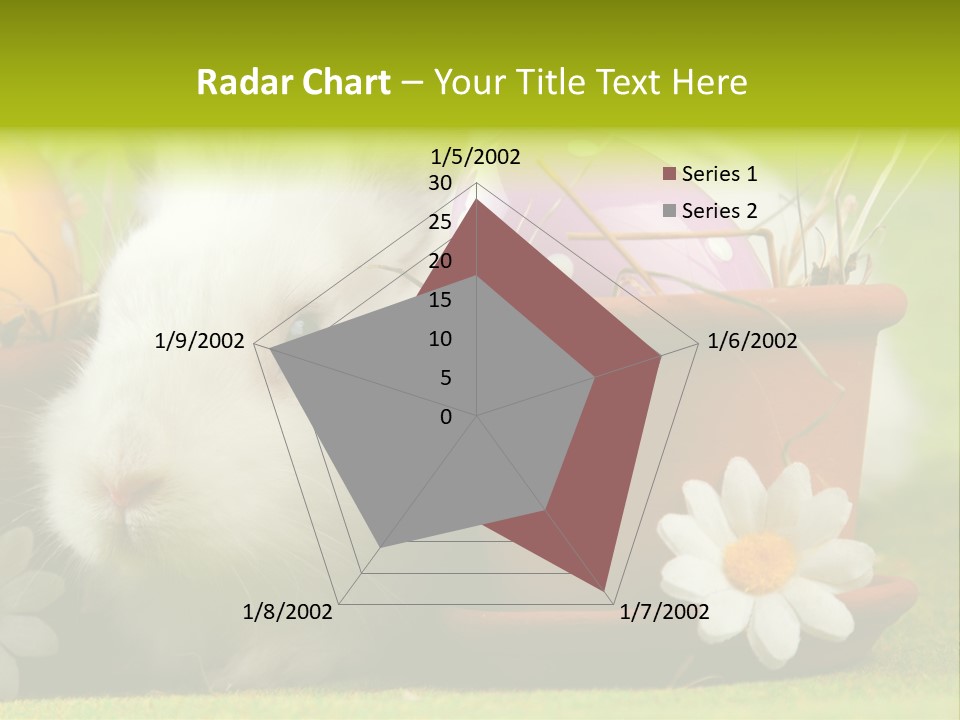 Radar Chart – Your Title Text Here

1/5/2002

30
25
20
15
10
5
0

1/6/2002
1/7/2002
1/8/2002
1/9/2002

Series 1
Series 2